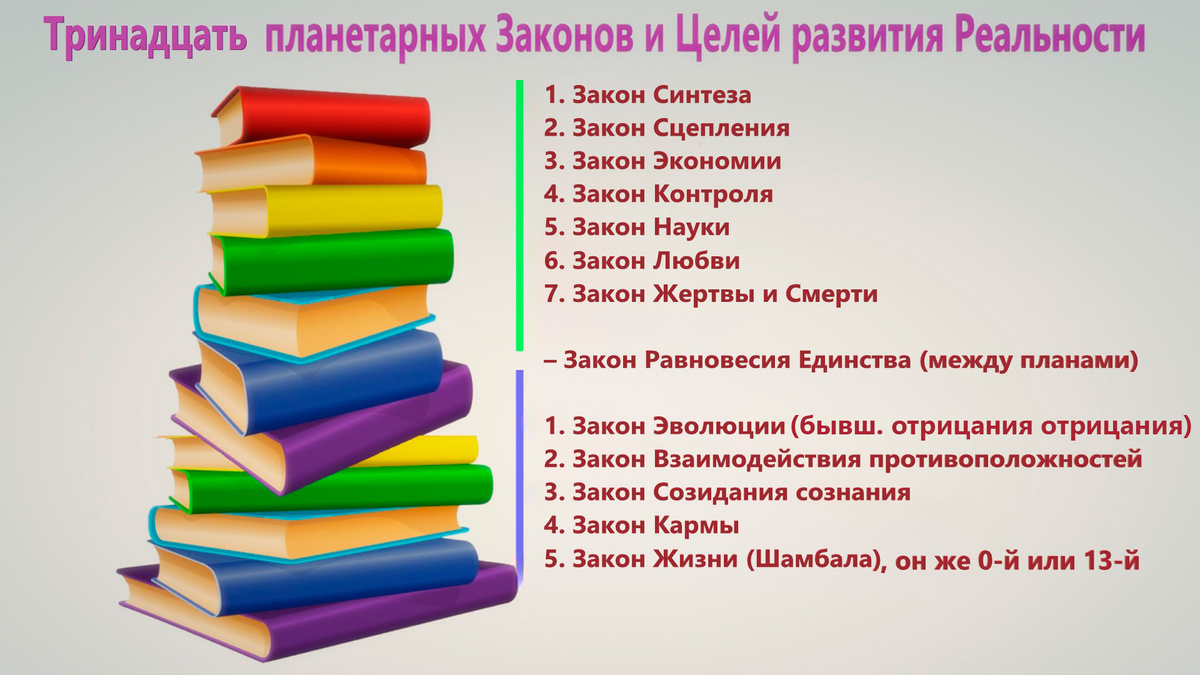 Тринадцать планетарных Законов и Целей развития Реальности

1. Закон Синтеза
2. Закон Сцепления
3. Закон Экономии
4. Закон Контроля
5. Закон Науки
6. Закон Любви
7. Закон Жертвы и Смерти

– Закон Равновесия Единства (между планами)

1. Закон Эволюции (бывш. отрицания отрицания)
2. Закон Взаимодействия противоположностей
3. Закон Созидания сознания
4. Закон Кармы
5. Закон Жизни (Шамбала), он же 0-й или 13-й